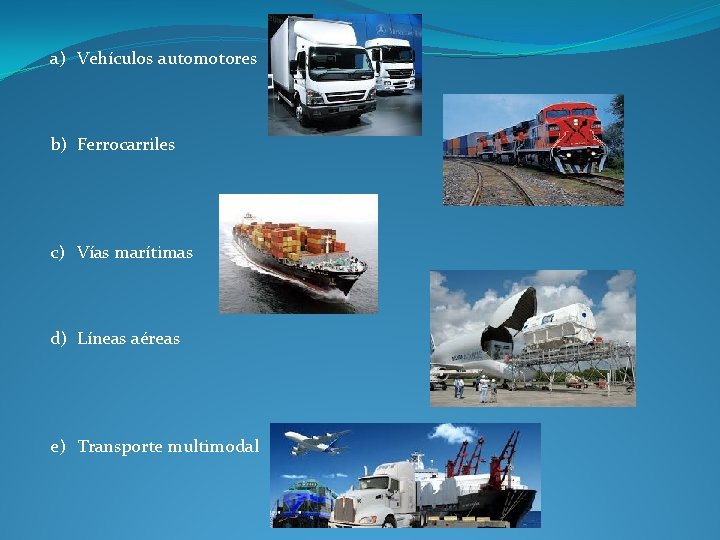 a) Vehículos automotores

b) Ferrocarriles

c) Vías marítimas

d) Líneas aéreas

e) Transporte multimodal